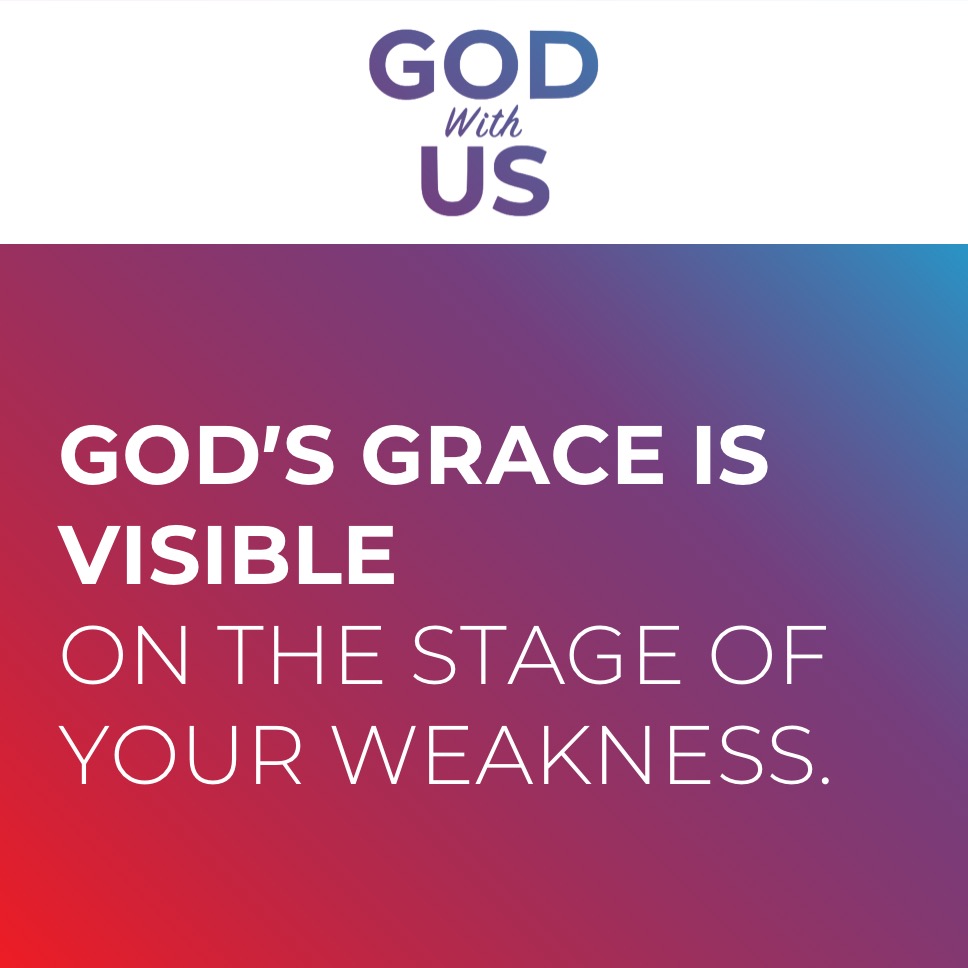 GOD
With
US

GOD'S GRACE IS VISIBLE
ON THE STAGE OF YOUR WEAKNESS.